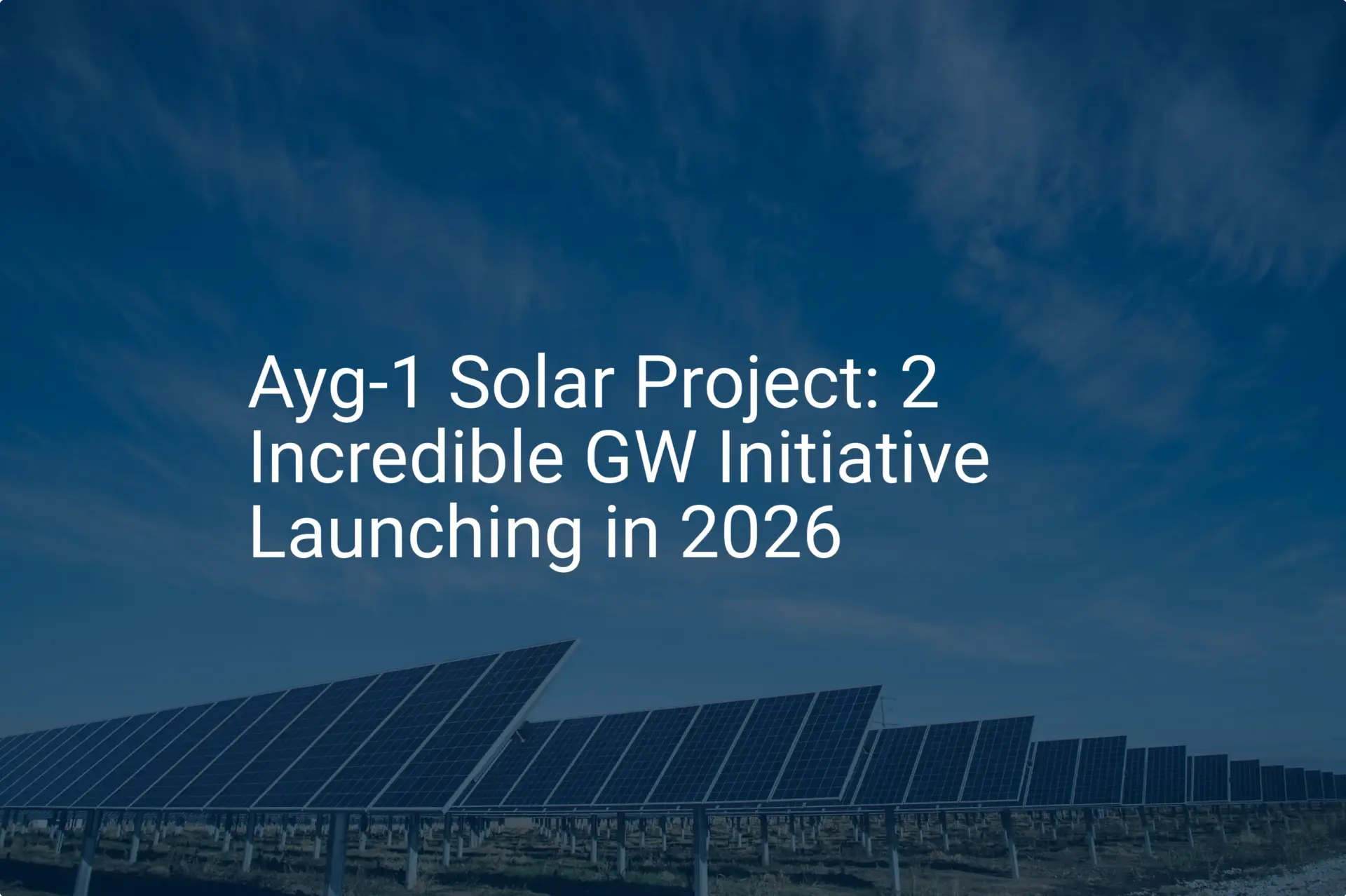 Ayg-1 Solar Project: 2 Incredible GW Initiative Launching in 2026